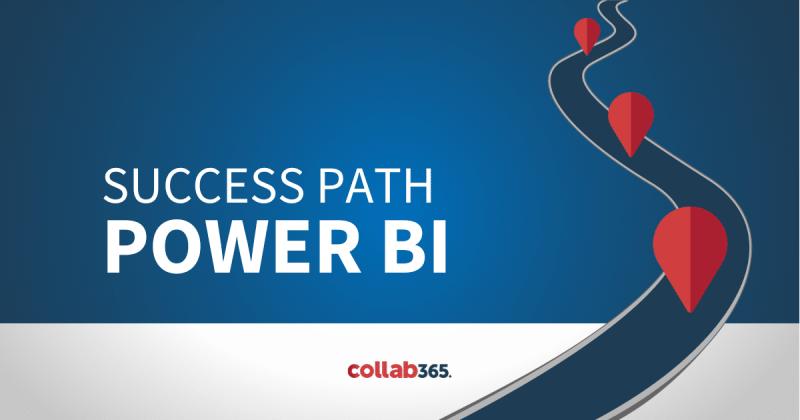 SUCCESS PATH
POWER BI

collab365.